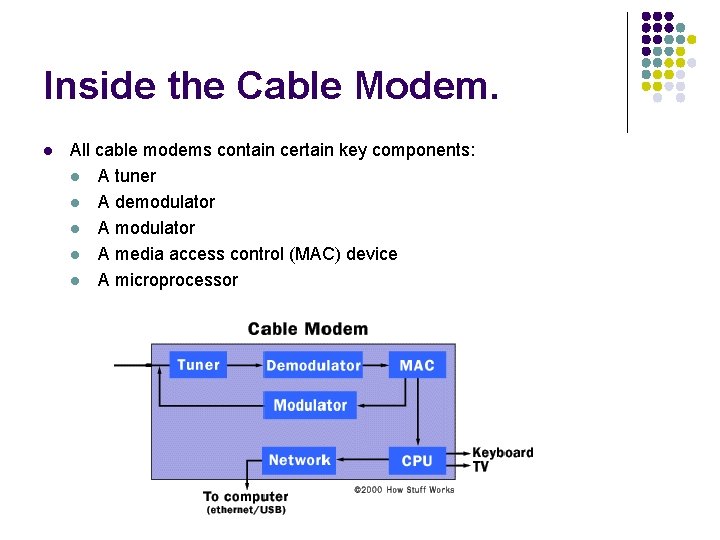 Inside the Cable Modem.

- All cable modems contain certain key components:
  - A tuner
  - A demodulator
  - A modulator
  - A media access control (MAC) device
  - A microprocessor

Cable Modem

Tuner
Demodulator
MAC
Modulator
Network
CPU
Keyboard
TV
To computer
(ethernet/USB)
©2000 How Stuff Works